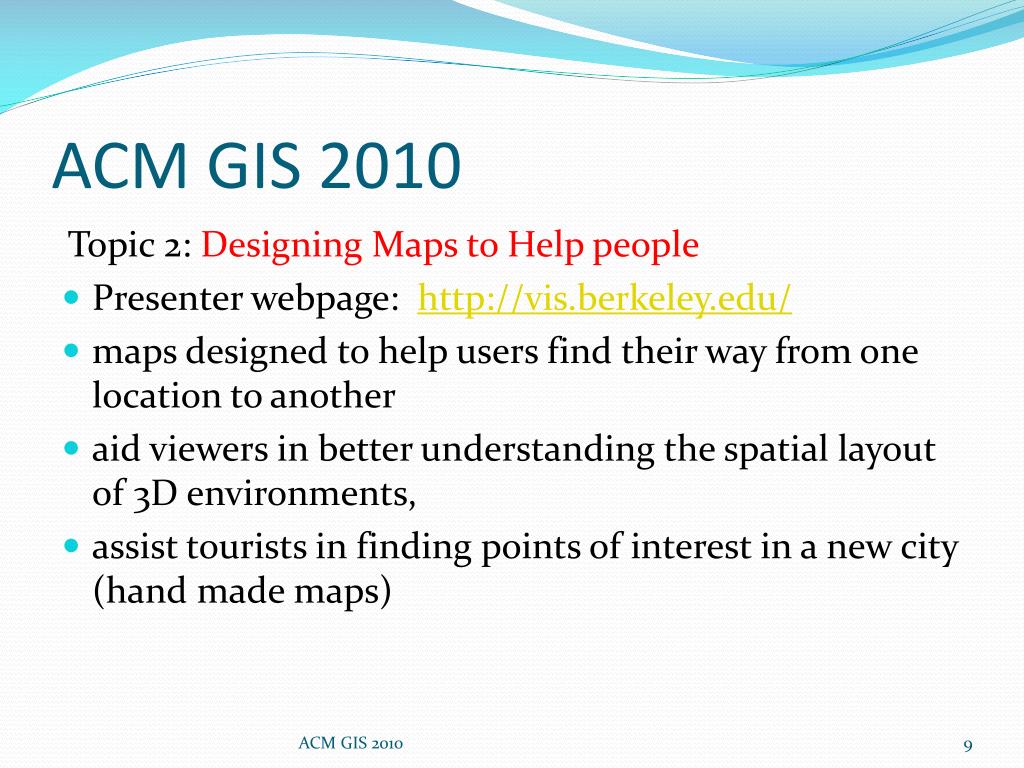 ACM GIS 2010

Topic 2: Designing Maps to Help people

- Presenter webpage: http://vis.berkeley.edu/
- maps designed to help users find their way from one location to another
- aid viewers in better understanding the spatial layout of 3D environments,
- assist tourists in finding points of interest in a new city (hand made maps)

ACM GIS 2010

9